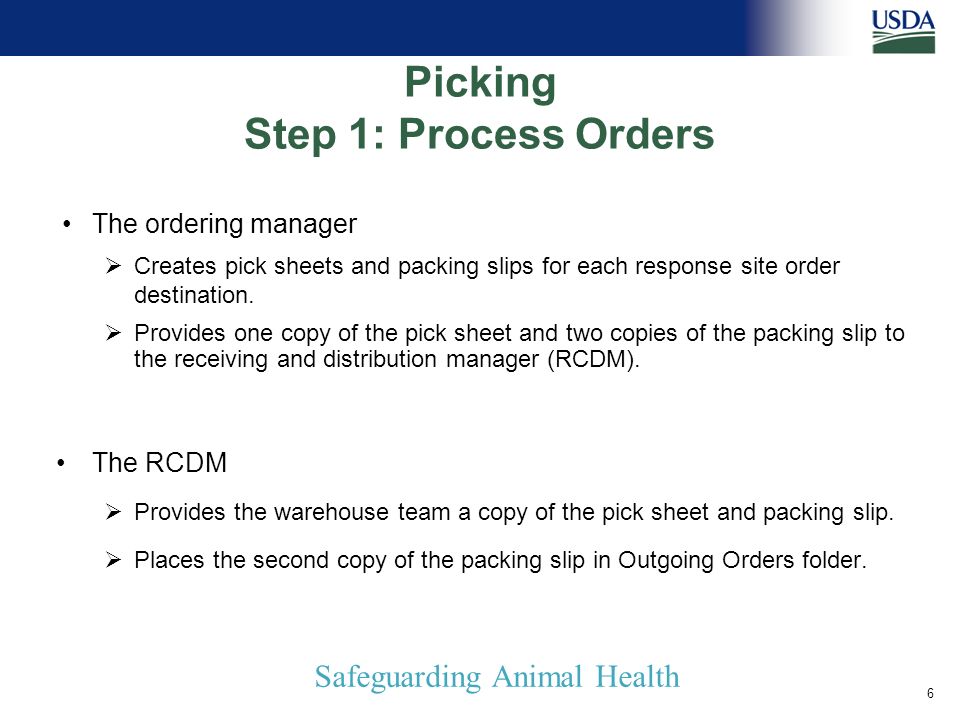 USDA

Picking
Step 1: Process Orders

• The ordering manager
➢ Creates pick sheets and packing slips for each response site order destination.
➢ Provides one copy of the pick sheet and two copies of the packing slip to the receiving and distribution manager (RCDM).

• The RCDM
➢ Provides the warehouse team a copy of the pick sheet and packing slip.
➢ Places the second copy of the packing slip in Outgoing Orders folder.

Safeguarding Animal Health

6